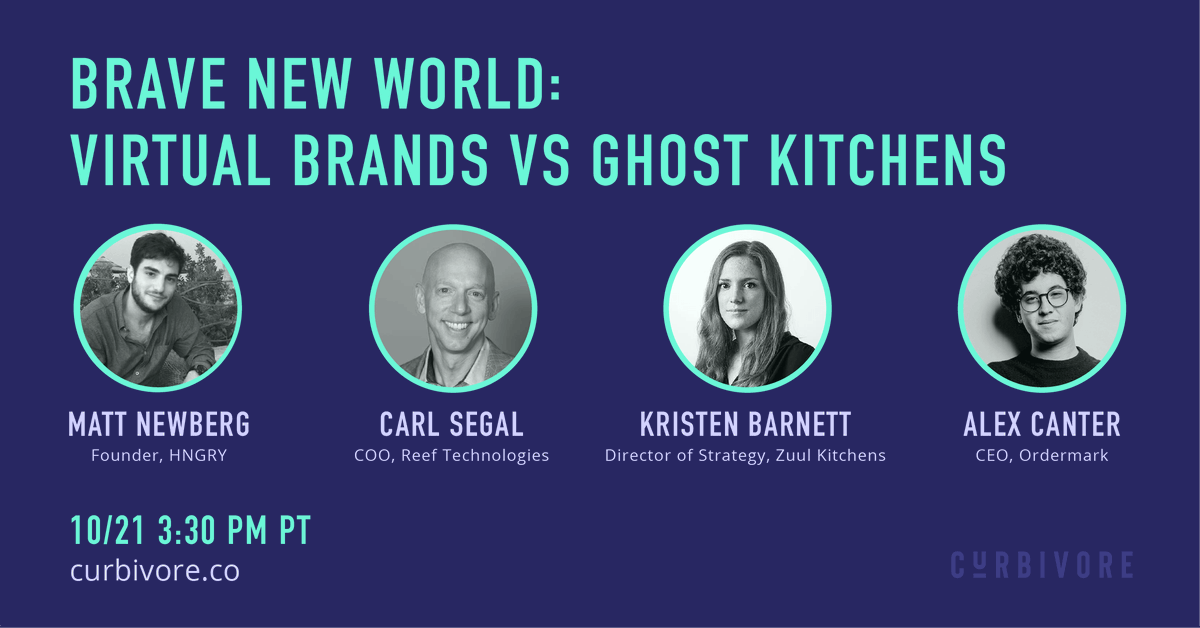 BRAVE NEW WORLD:
VIRTUAL BRANDS VS GHOST KITCHENS

MATT NEWBERG
Founder, HNGRY

CARL SEGAL
COO, Reef Technologies

KRISTEN BARNETT
Director of Strategy, Zuul Kitchens

ALEX CANTER
CEO, Ordermark

10/21 3:30 PM PT
curbivore.co

CURBIVORE